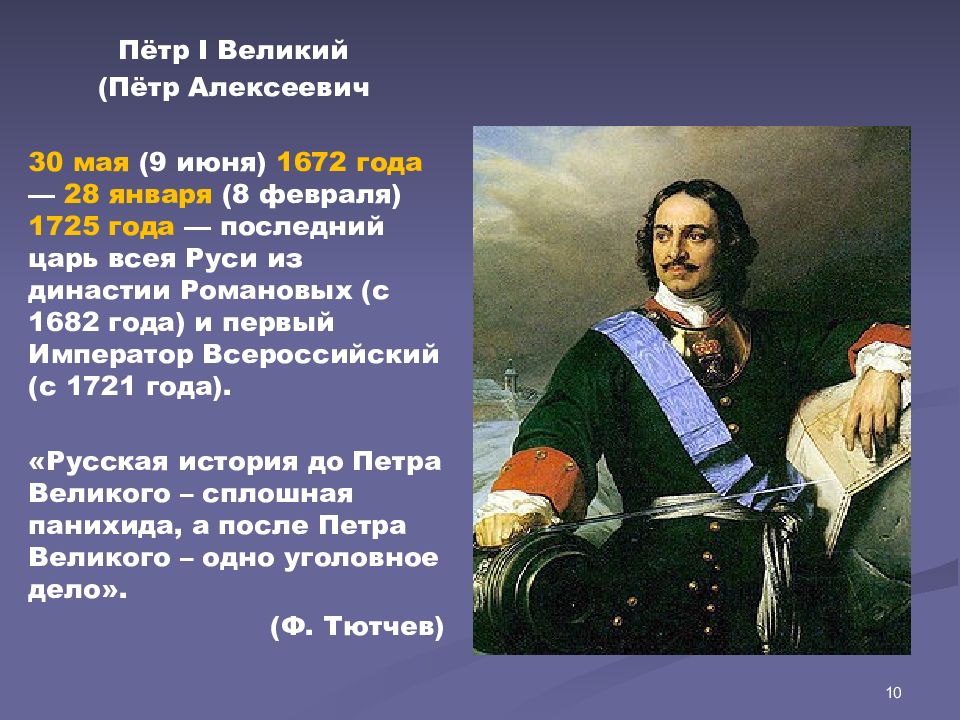 Пётр I Великий
(Пётр Алексеевич

30 мая (9 июня) 1672 года — 28 января (8 февраля) 1725 года — последний царь всея Руси из династии Романовых (с 1682 года) и первый Император Всероссийский (с 1721 года).

«Русская история до Петра Великого – сплошная панихида, а после Петра Великого – одно уголовное дело».

(Ф. Тютчев)

10